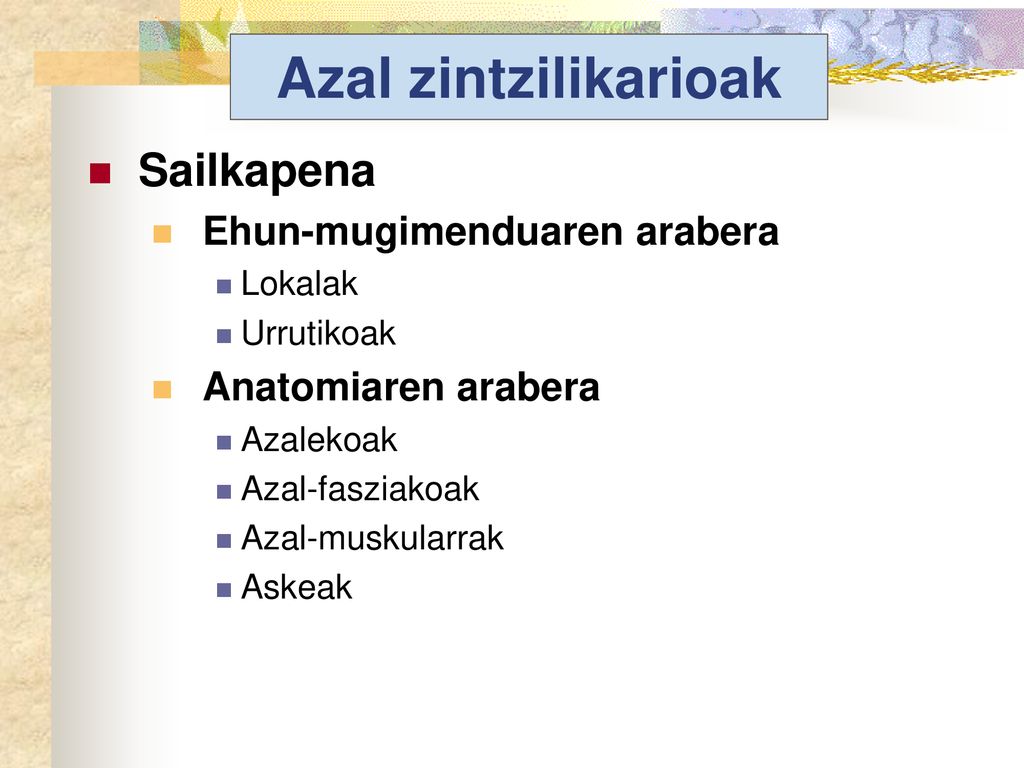 Azal zintzilikarioak

Sailkapena

Ehun-mugimenduaren arabera

Lokalak

Urrutikoak

Anatomiaren arabera

Azalekoak

Azal-fasziakoak

Azal-muskularrak

Askeak